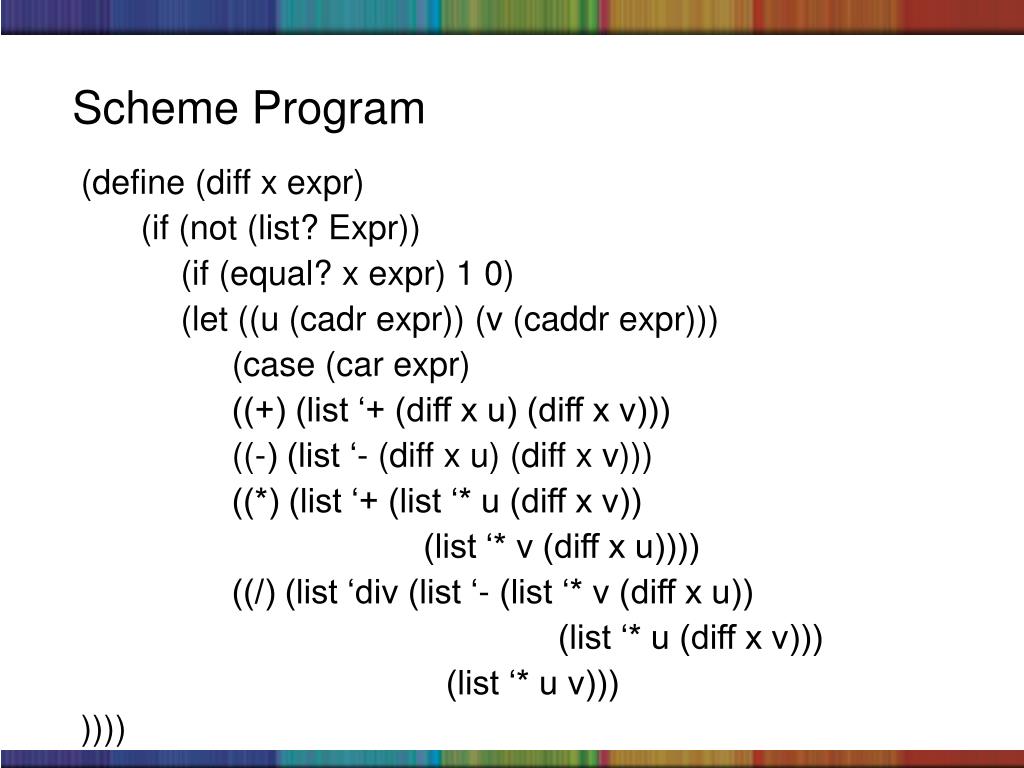 Scheme Program

(define (diff x expr)
(if (not (list? Expr))
(if (equal? x expr) 1 0)
(let ((u (cadr expr)) (v (caddr expr)))
(case (car expr)
((+) (list ‘+ (diff x u) (diff x v)))
((-) (list ‘- (diff x u) (diff x v)))
((*) (list ‘+ (list ‘* u (diff x v))
(list ‘* v (diff x u))))
((/) (list ‘div (list ‘- (list ‘* v (diff x u))
(list ‘* u (diff x v)))
(list ‘* u v)))
))))